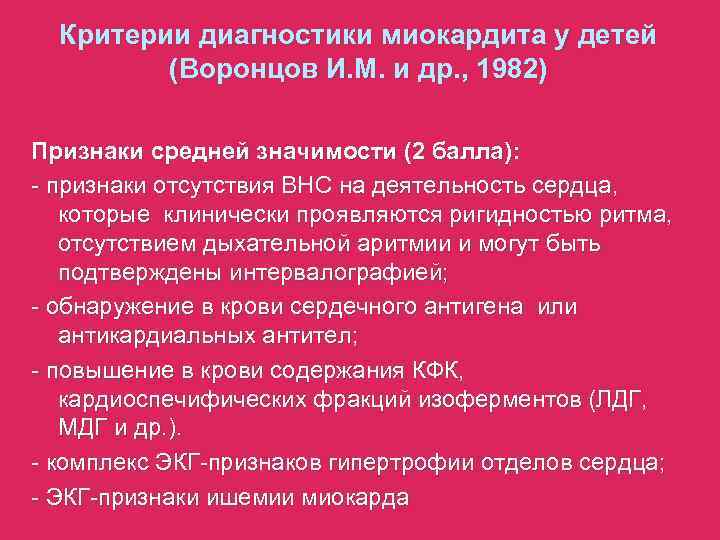 Критерии диагностики миокардита у детей (Воронцов И.М. и др., 1982)

Признаки средней значимости (2 балла):

- признаки отсутствия ВНС на деятельность сердца, которые клинически проявляются ригидностью ритма, отсутствием дыхательной аритмии и могут быть подтверждены интервалографией;

- обнаружение в крови сердечного антигена или антикардиальных антител;

- повышение в крови содержания КФК, кардиоспечифических фракций изоферментов (ЛДГ, МДГ и др.).

- комплекс ЭКГ-признаков гипертрофии отделов сердца;

- ЭКГ-признаки ишемии миокарда